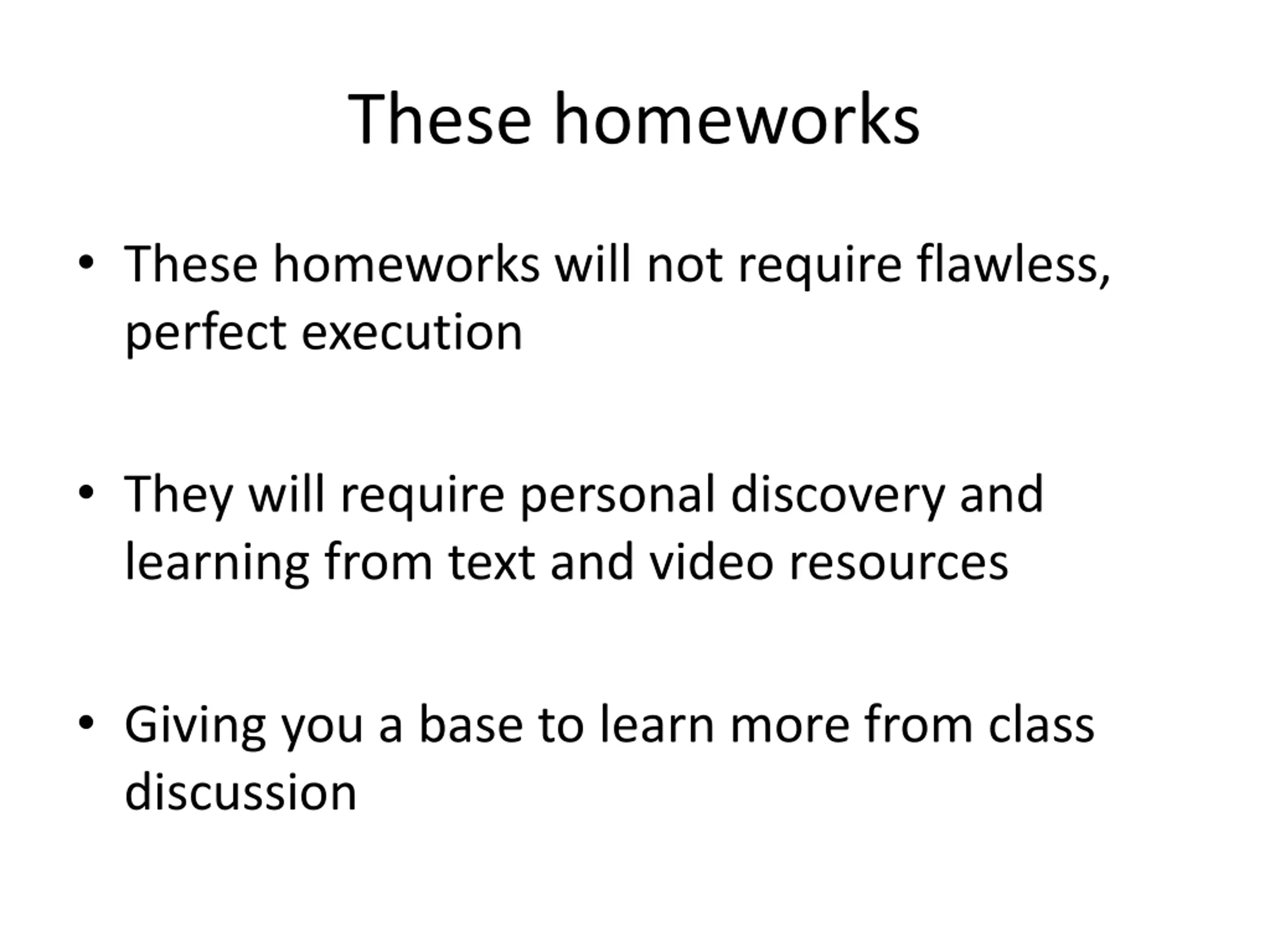 These homeworks

• These homeworks will not require flawless, perfect execution

• They will require personal discovery and learning from text and video resources

• Giving you a base to learn more from class discussion